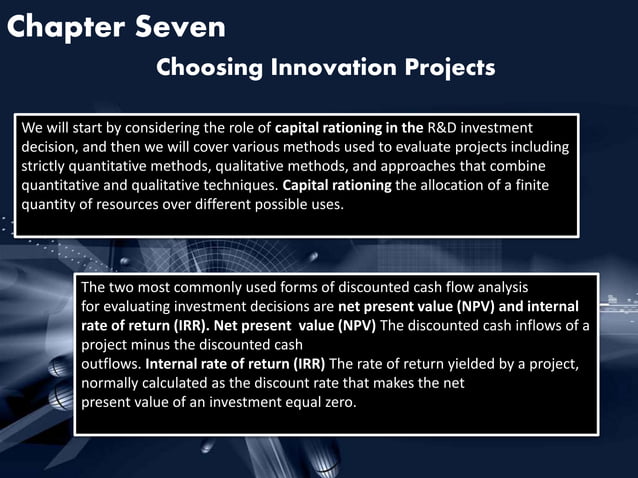 Chapter Seven

Choosing Innovation Projects

We will start by considering the role of capital rationing in the R&D investment decision, and then we will cover various methods used to evaluate projects including strictly quantitative methods, qualitative methods, and approaches that combine quantitative and qualitative techniques. Capital rationing the allocation of a finite quantity of resources over different possible uses.

The two most commonly used forms of discounted cash flow analysis for evaluating investment decisions are net present value (NPV) and internal rate of return (IRR). Net present value (NPV) The discounted cash inflows of a project minus the discounted cash outflows. Internal rate of return (IRR) The rate of return yielded by a project, normally calculated as the discount rate that makes the net present value of an investment equal zero.